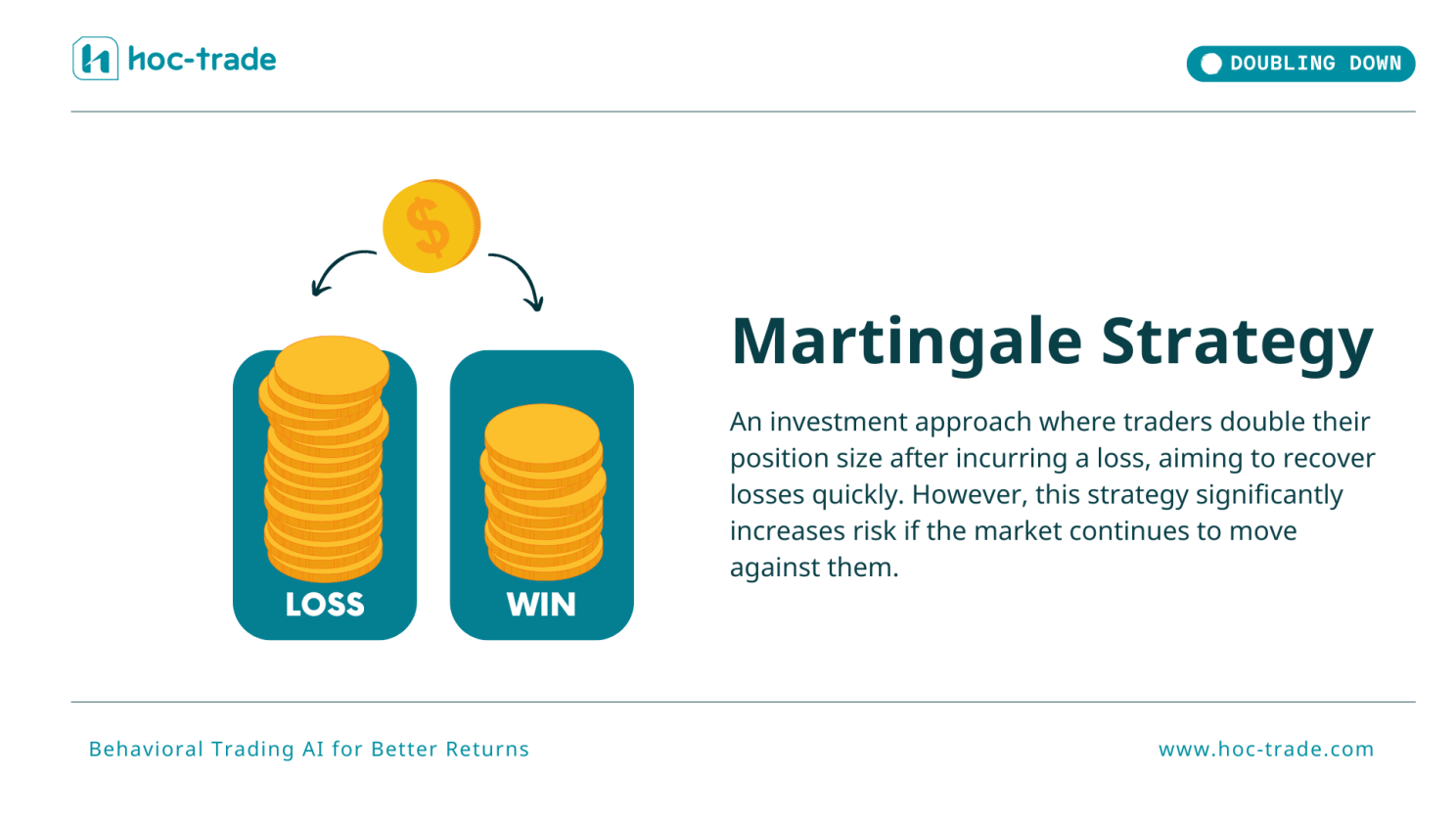 hoc-trade

DOUBLING DOWN

$

LOSS

WIN

Martingale Strategy

An investment approach where traders double their position size after incurring a loss, aiming to recover losses quickly. However, this strategy significantly increases risk if the market continues to move against them.

Behavioral Trading AI for Better Returns

www.hoc-trade.com